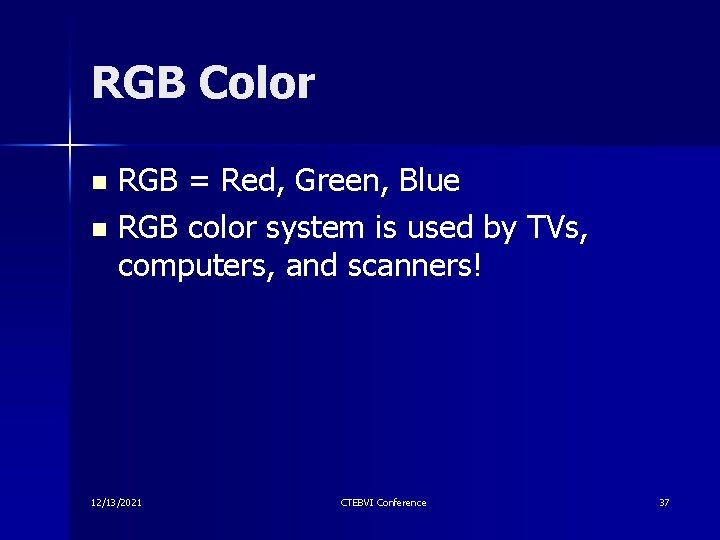 RGB Color

- RGB = Red, Green, Blue
- RGB color system is used by TVs, computers, and scanners!

12/13/2021

CTEBVI Conference

37